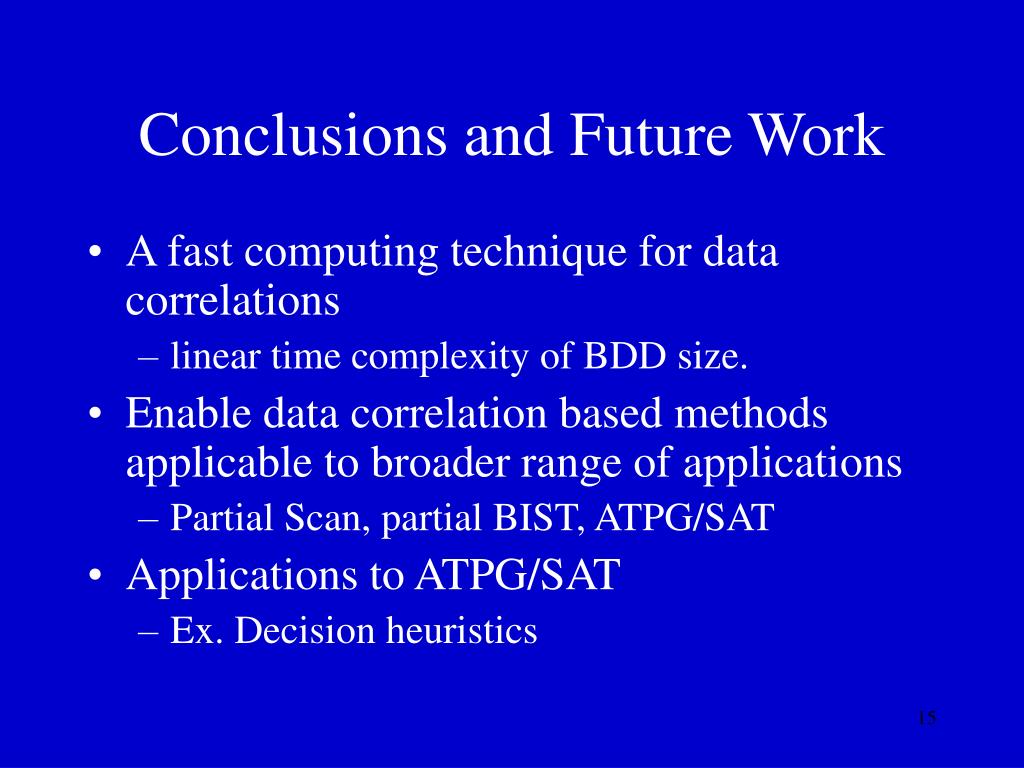 Conclusions and Future Work

• A fast computing technique for data correlations
– linear time complexity of BDD size.
• Enable data correlation based methods applicable to broader range of applications
– Partial Scan, partial BIST, ATPG/SAT
• Applications to ATPG/SAT
– Ex. Decision heuristics

15